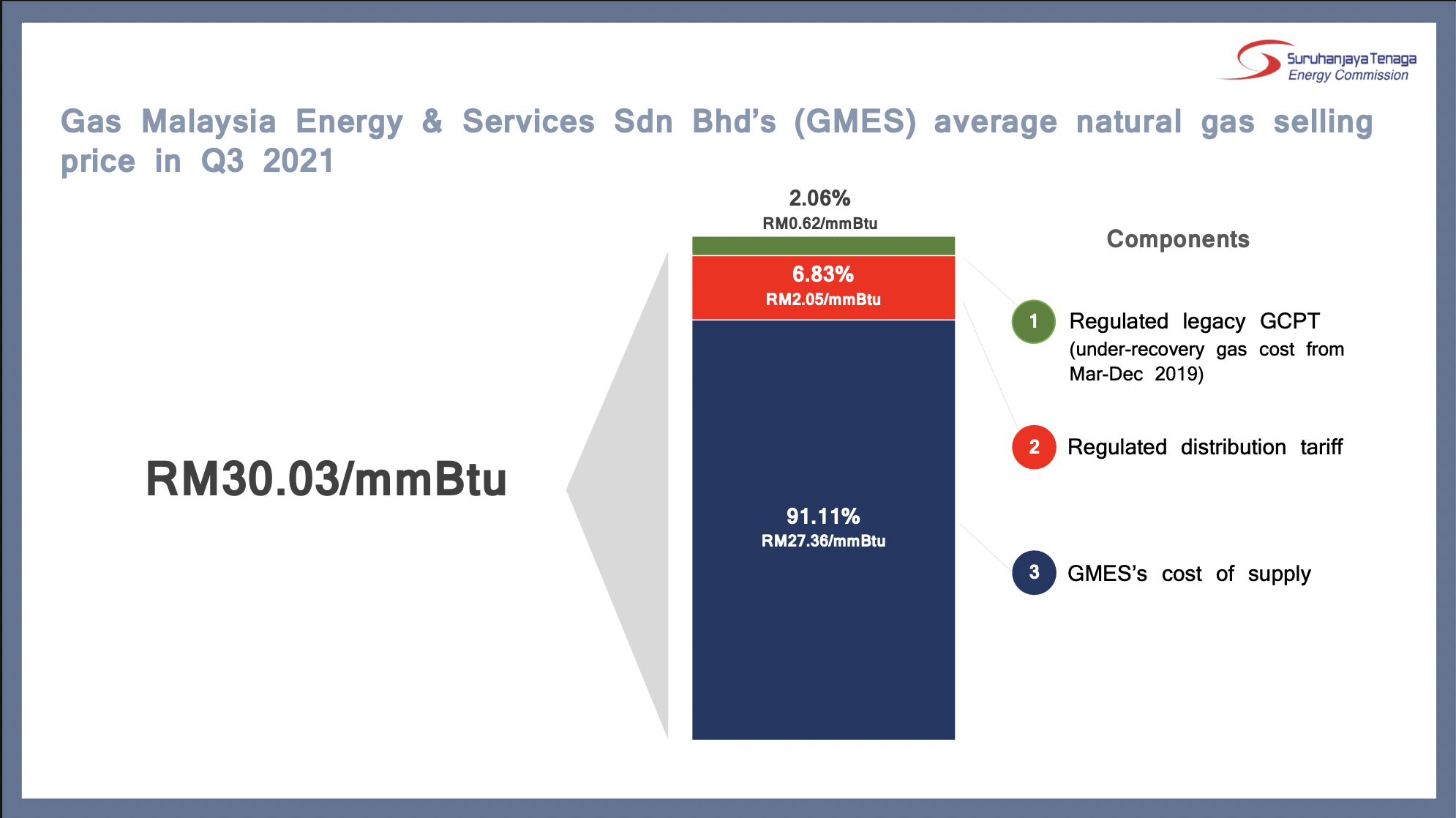 Suruhanjaya Tenaga
Energy Commission

Gas Malaysia Energy & Services Sdn Bhd's (GMES) average natural gas selling price in Q3 2021

RM30.03/mmBtu

2.06%
RM0.62/mmBtu

6.83%
RM2.05/mmBtu

91.11%
RM27.36/mmBtu

Components

1 Regulated legacy GCPT (under-recovery gas cost from Mar-Dec 2019)

2 Regulated distribution tariff

3 GMES's cost of supply